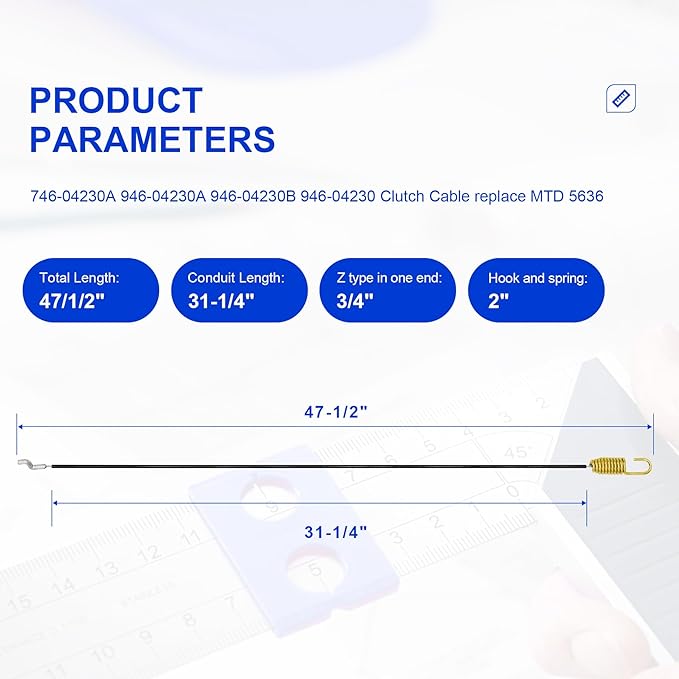 PRODUCT PARAMETERS

746-04230A 946-04230A 946-04230B 946-04230 Clutch Cable replace MTD 5636

Total Length: 47/1/2"

Conduit Length: 31-1/4"

Z type in one end: 3/4"

Hook and spring: 2"

47-1/2"

31-1/4"